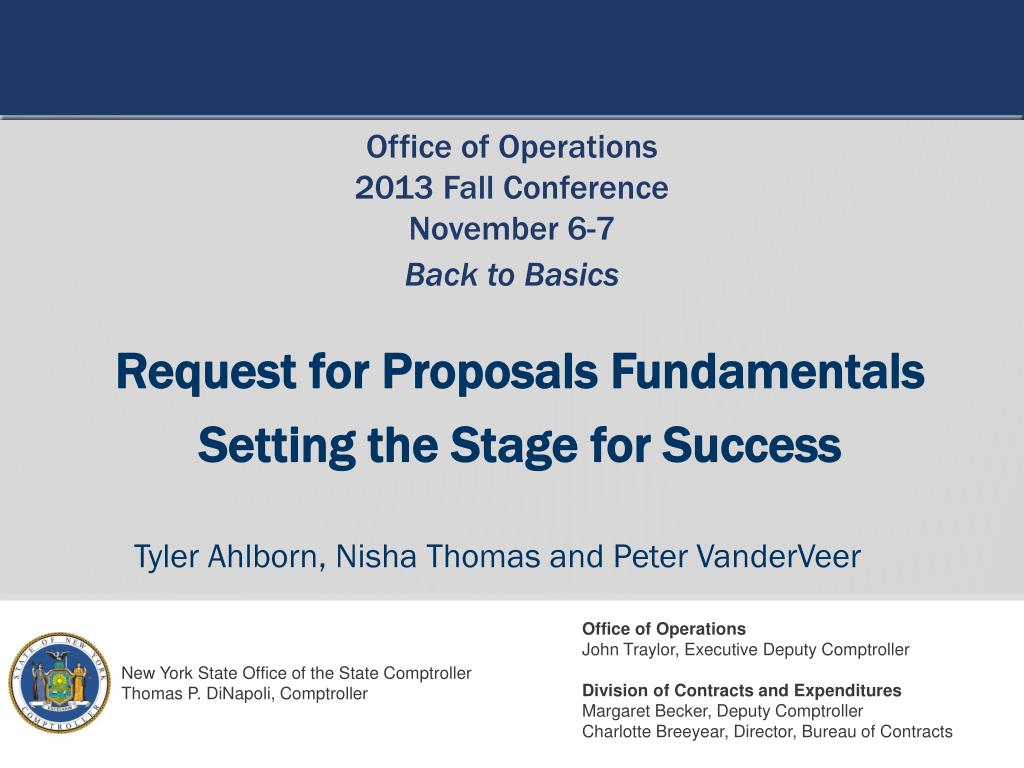 Office of Operations
2013 Fall Conference
November 6-7
Back to Basics

Request for Proposals Fundamentals
Setting the Stage for Success

Tyler Ahlborn, Nisha Thomas and Peter VanderVeer

STATE OF NEW YORK COMPTROLLER

New York State Office of the State Comptroller
Thomas P. DiNapoli, Comptroller

Office of Operations
John Traylor, Executive Deputy Comptroller

Division of Contracts and Expenditures
Margaret Becker, Deputy Comptroller
Charlotte Breeyear, Director, Bureau of Contracts